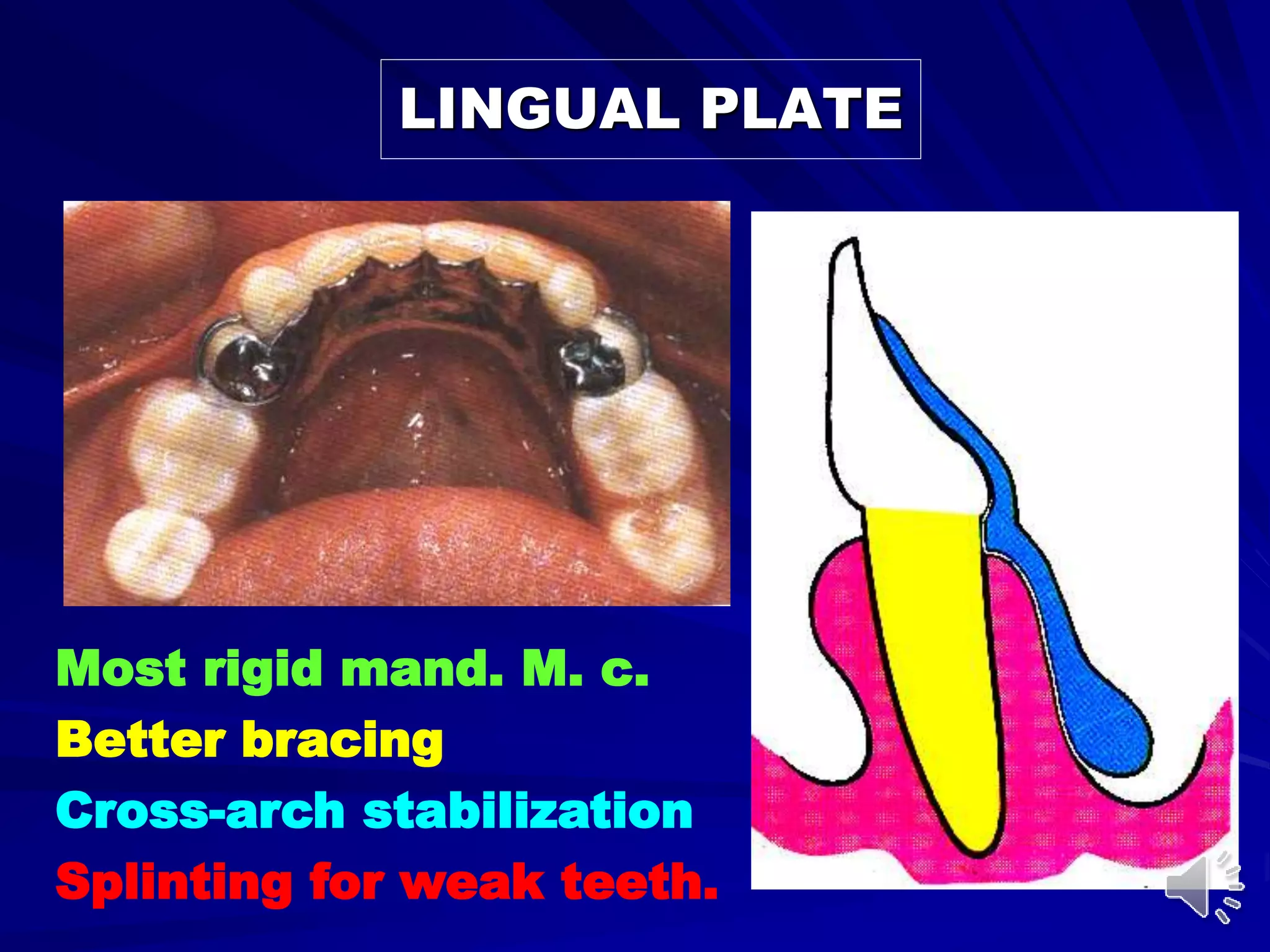 LINGUAL PLATE

Most rigid mand. M. c.
Better bracing
Cross-arch stabilization
Splinting for weak teeth.